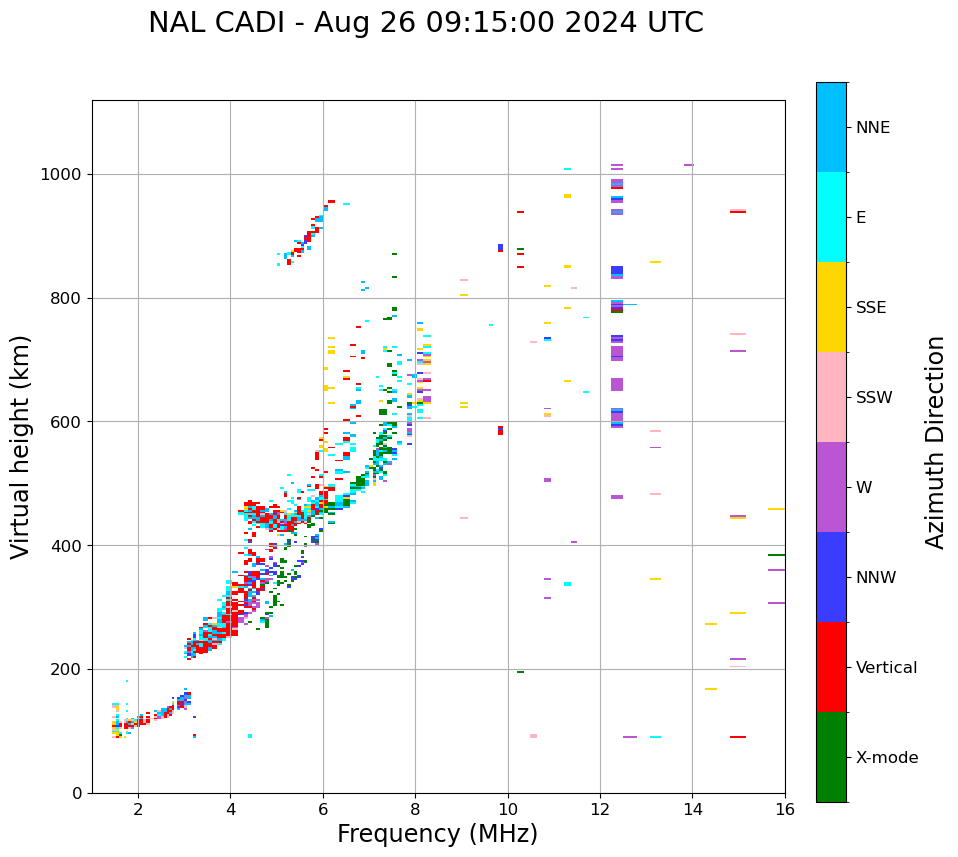 NAL CADI - Aug 26 09:15:00 2024 UTC

Virtual height (km)

1000
800
600
400
200
0

2
4
6
8
10
12
14
16

Frequency (MHz)

NNE
E
SSE
SSW
W
NNW
Vertical
X-mode

Azimuth Direction